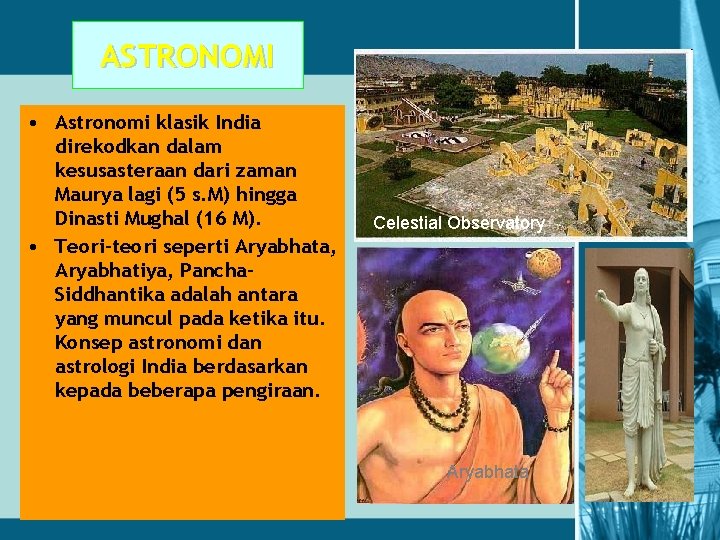 ASTRONOMI

• Astronomi klasik India direkodkan dalam kesusasteraan dari zaman Maurya lagi (5 s.M) hingga Dinasti Mughal (16 M).

• Teori-teori seperti Aryabhata, Aryabhatiya, Pancha-Siddhantika adalah antara yang muncul pada ketika itu. Konsep astronomi dan astrologi India berdasarkan kepada beberapa pengiraan.

Celestial Observatory

Aryabhata